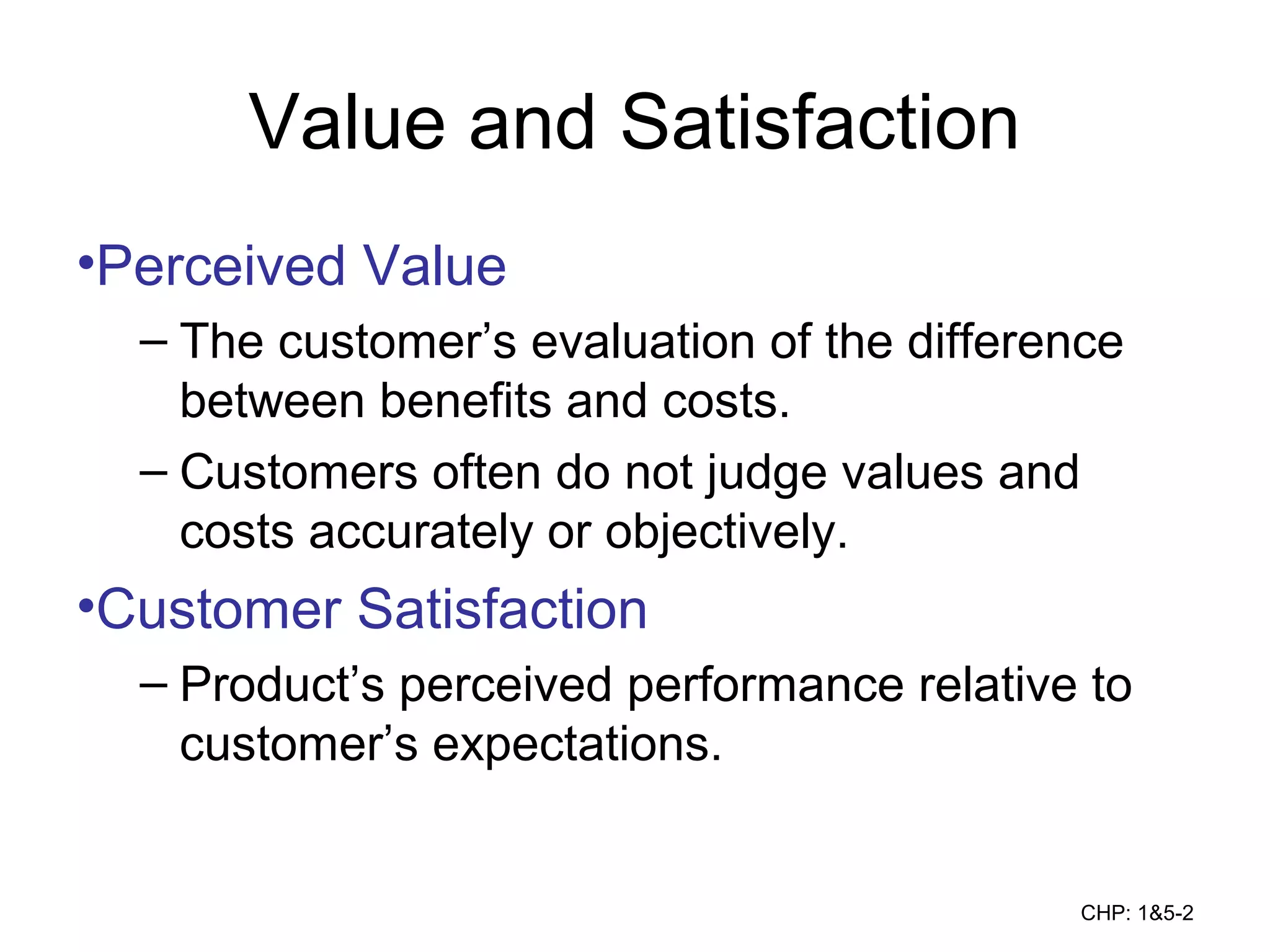 Value and Satisfaction

•Perceived Value

– The customer’s evaluation of the difference between benefits and costs.

– Customers often do not judge values and costs accurately or objectively.

•Customer Satisfaction

– Product’s perceived performance relative to customer’s expectations.

CHP: 1&5-2